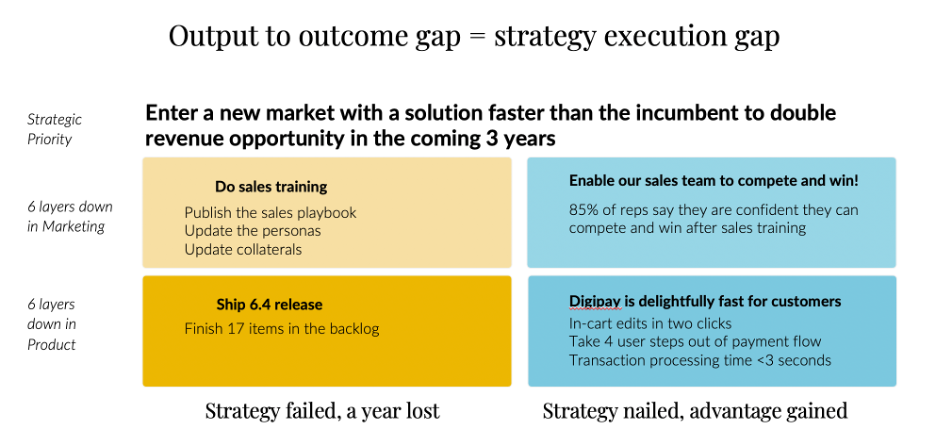 Output to outcome gap = strategy execution gap

Strategic Priority

Enter a new market with a solution faster than the incumbent to double revenue opportunity in the coming 3 years

6 layers down in Marketing

Do sales training

Publish the sales playbook
Update the personas
Update collaterals

Enable our sales team to compete and win!

85% of reps say they are confident they can compete and win after sales training

6 layers down in Product

Ship 6.4 release

Finish 17 items in the backlog

Digipay is delightfully fast for customers

In-cart edits in two clicks
Take 4 user steps out of payment flow
Transaction processing time <3 seconds

Strategy failed, a year lost

Strategy nailed, advantage gained